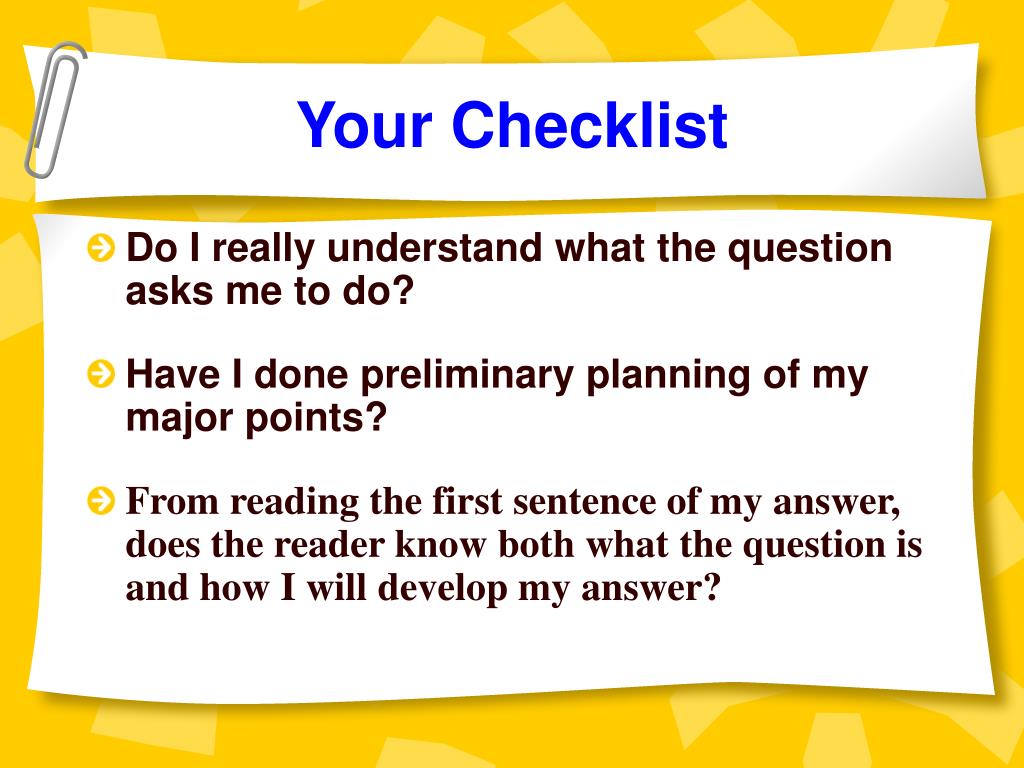 Your Checklist

Do I really understand what the question asks me to do?

Have I done preliminary planning of my major points?

From reading the first sentence of my answer, does the reader know both what the question is and how I will develop my answer?